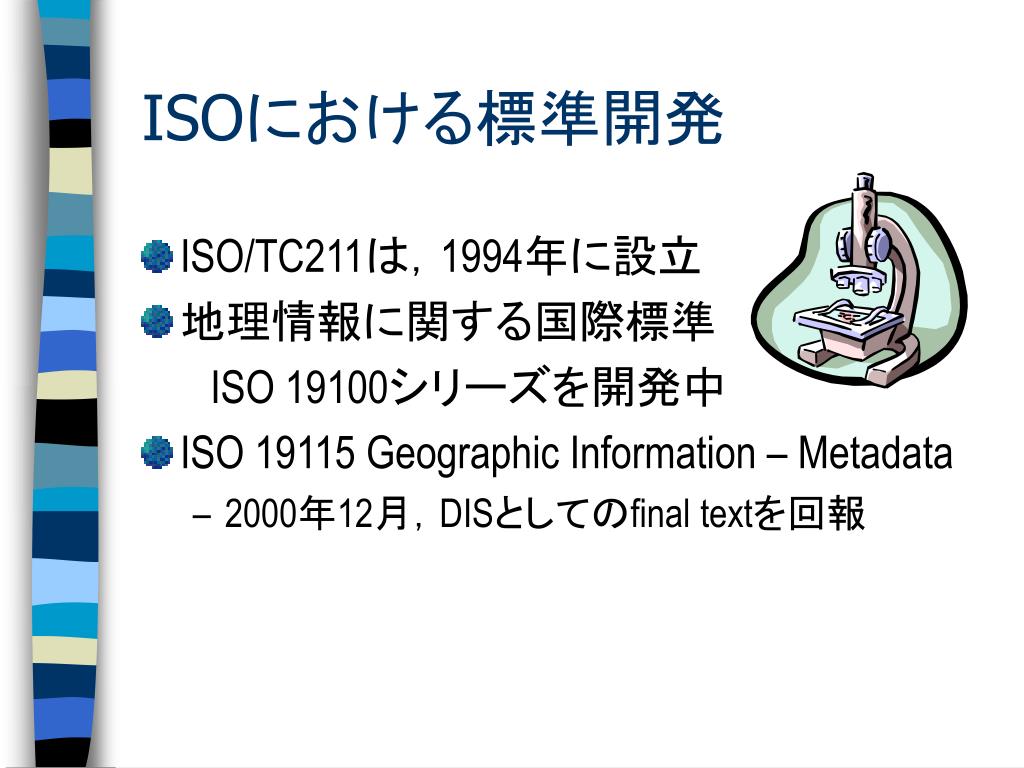 ISOにおける標準開発

ISO/TC211は，1994年に設立

地理情報に関する国際標準

ISO 19100シリーズを開発中

ISO 19115 Geographic Information – Metadata

– 2000年12月，DISとしてのfinal textを回報